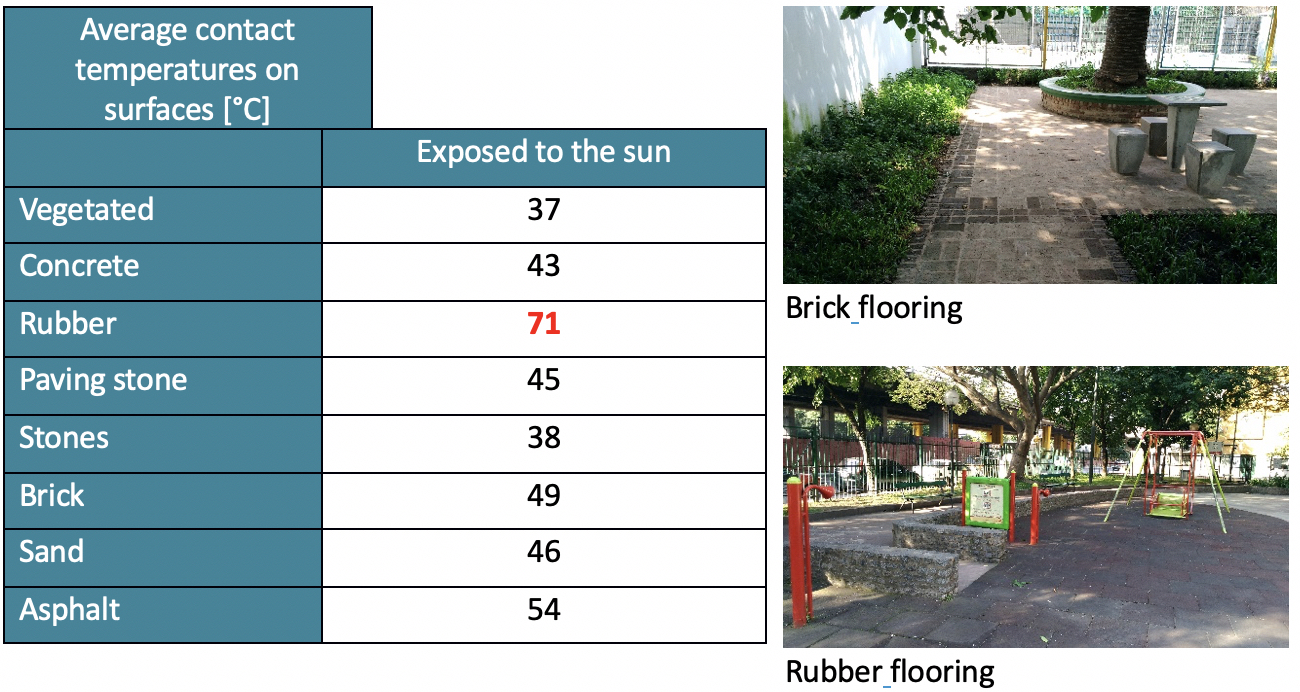 Average contact temperatures on surfaces [°C]

| | Exposed to the sun |
|---|---|
| Vegetated | 37 |
| Concrete | 43 |
| Rubber | 71 |
| Paving stone | 45 |
| Stones | 38 |
| Brick | 49 |
| Sand | 46 |
| Asphalt | 54 |

Brick flooring

Rubber flooring